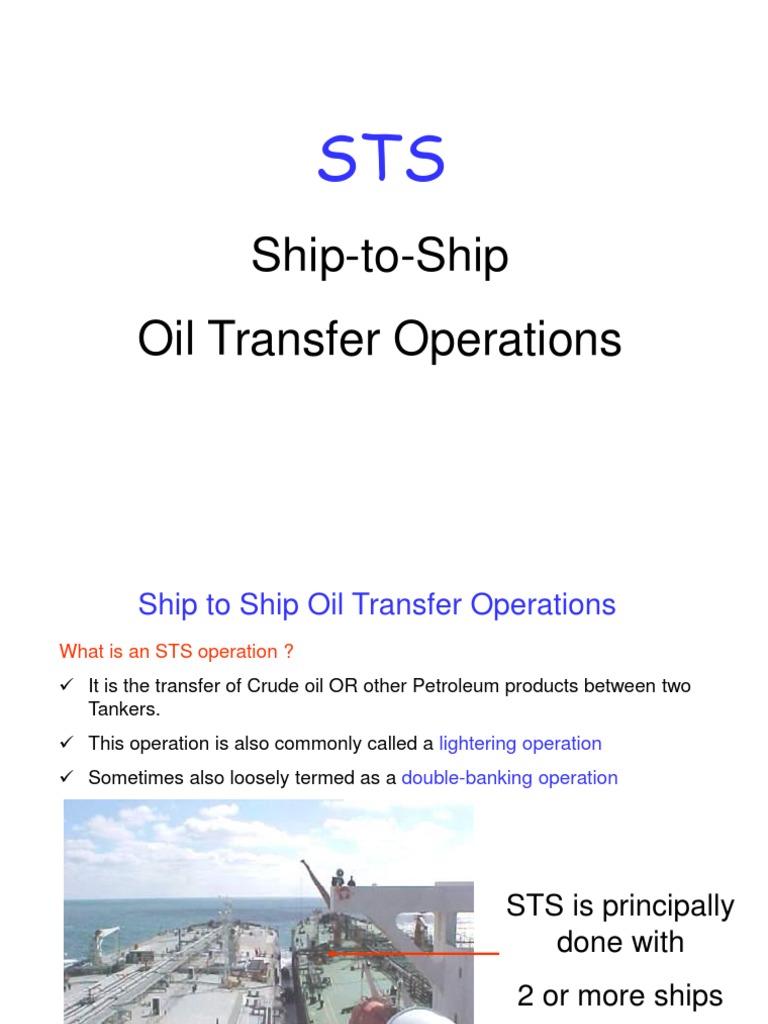 STS

Ship-to-Ship

Oil Transfer Operations

Ship to Ship Oil Transfer Operations

What is an STS operation ?

✓ It is the transfer of Crude oil OR other Petroleum products between two Tankers.

✓ This operation is also commonly called a lightering operation

✓ Sometimes also loosely termed as a double-banking operation

STS is principally done with

2 or more ships